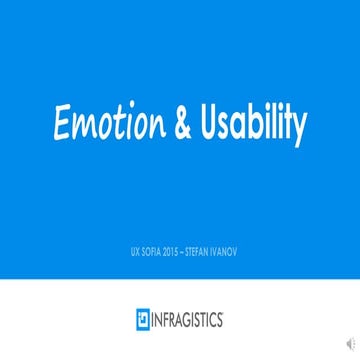 Emotion & Usability

UX SOFIA 2015 – STEFAN IVANOV

INFRAGISTICS